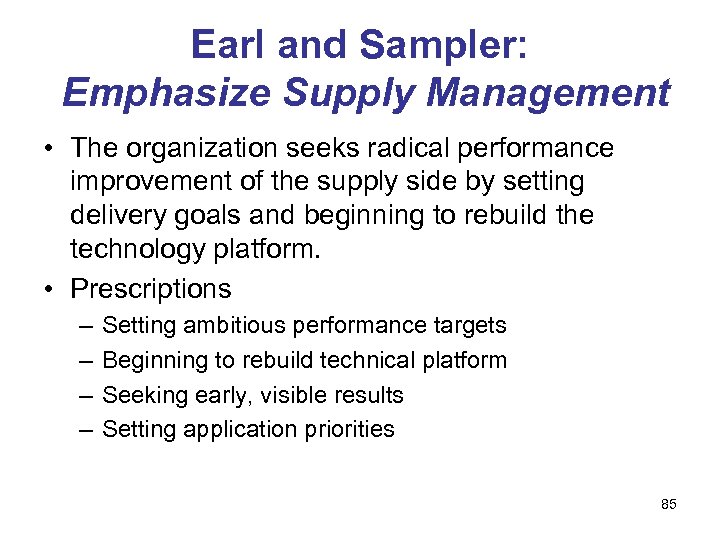 Earl and Sampler:
Emphasize Supply Management

• The organization seeks radical performance improvement of the supply side by setting delivery goals and beginning to rebuild the technology platform.
• Prescriptions
– Setting ambitious performance targets
– Beginning to rebuild technical platform
– Seeking early, visible results
– Setting application priorities

85